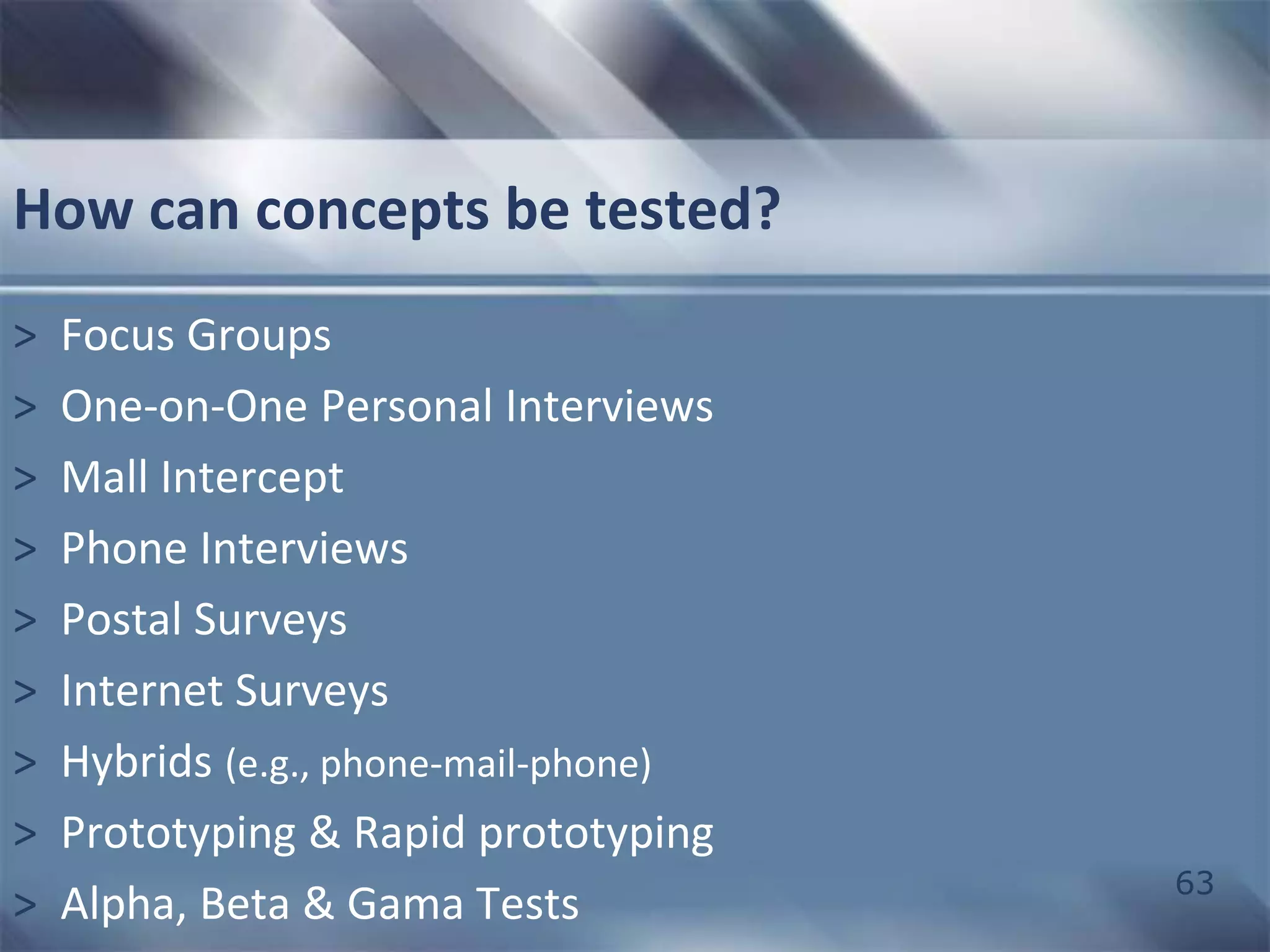 How can concepts be tested?

> Focus Groups
> One-on-One Personal Interviews
> Mall Intercept
> Phone Interviews
> Postal Surveys
> Internet Surveys
> Hybrids (e.g., phone-mail-phone)
> Prototyping & Rapid prototyping
> Alpha, Beta & Gama Tests

63